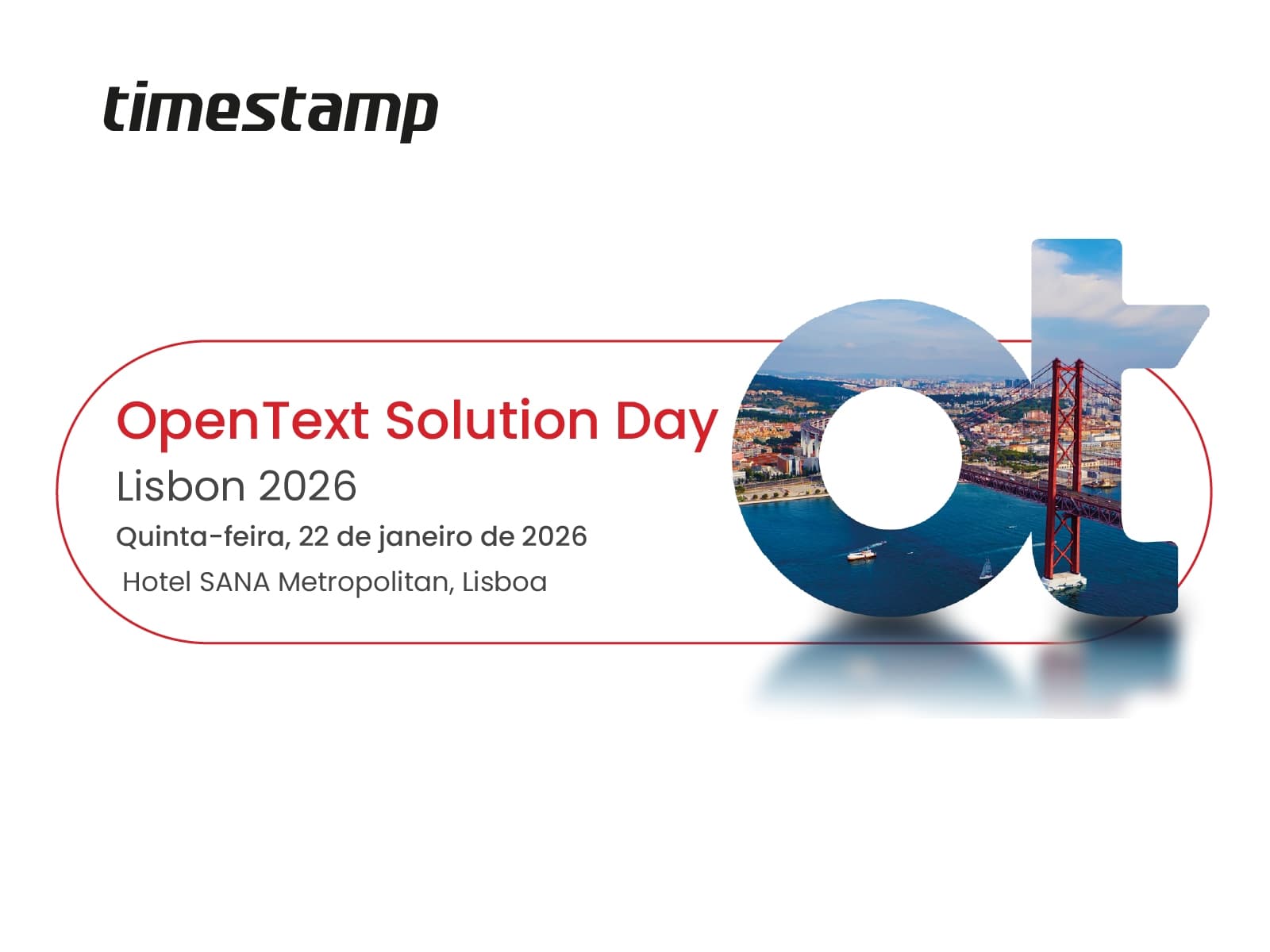 timestamp

OpenText Solution Day
Lisbon 2026
Quinta-feira, 22 de janeiro de 2026
Hotel SANA Metropolitan, Lisboa

ot